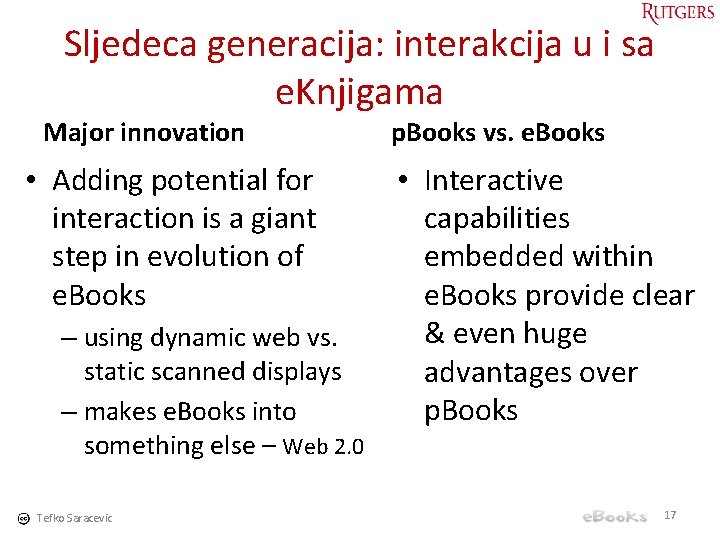 RUTGERS

Sljedeca generacija: interakcija u i sa eKnjigama

Major innovation

• Adding potential for interaction is a giant step in evolution of eBooks
– using dynamic web vs. static scanned displays
– makes eBooks into something else – Web 2.0

pBooks vs. eBooks

• Interactive capabilities embedded within eBooks provide clear & even huge advantages over pBooks

cc Tefko Saracevic

eBooks 17